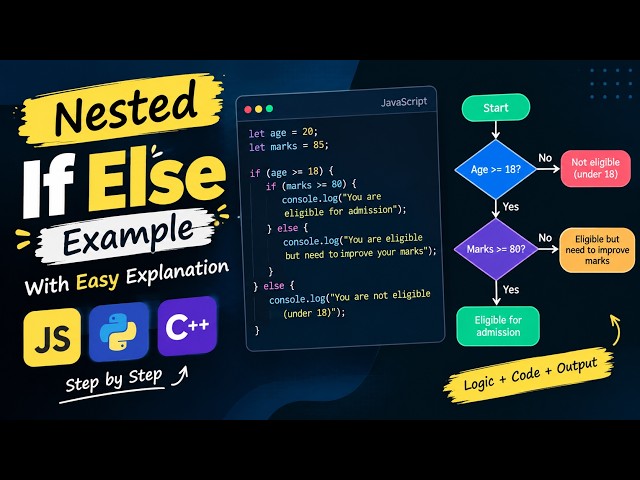 Nested
If Else
Example
With Easy Explanation

JS

C++

Step by Step

JavaScript

let age = 20;
let marks = 85;

if (age >= 18) {
  if (marks >= 80) {
    console.log("You are eligible for admission");
  } else {
    console.log("You are eligible but need to improve your marks");
  }
} else {
  console.log("You are not eligible (under 18)");
}

Start

Age >= 18?

No

Not eligible (under 18)

Yes

Marks >= 80?

No

Eligible but need to improve marks

Yes

Eligible for admission

Logic + Code + Output